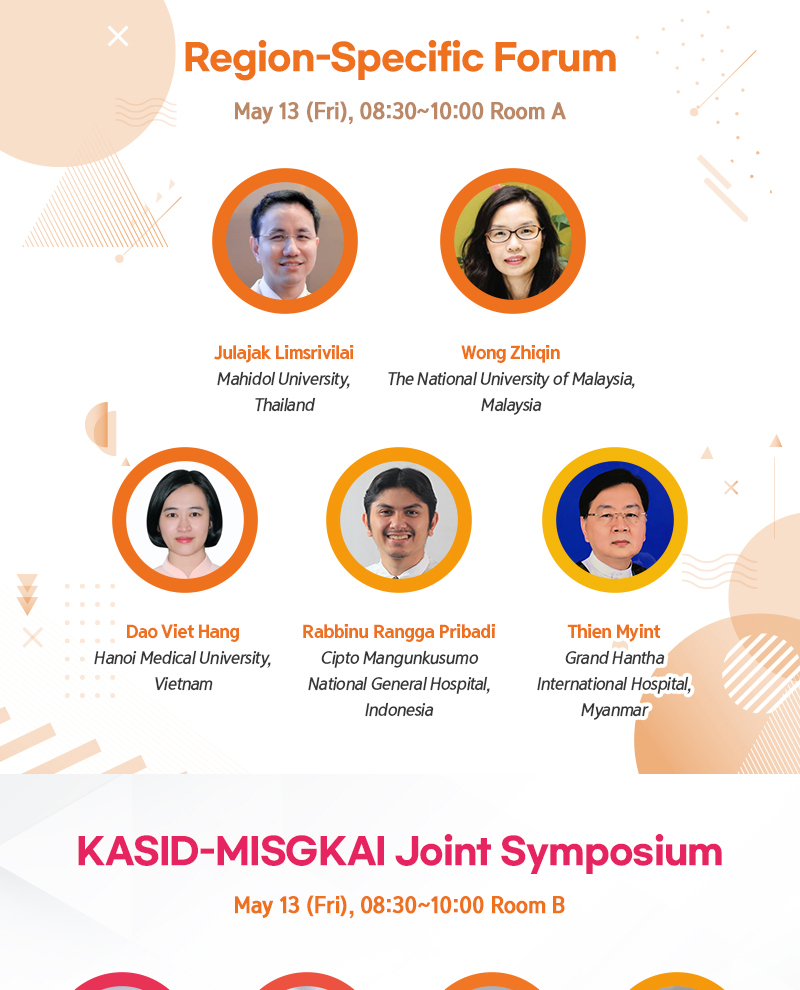 Region-Specific Forum

May 13 (Fri), 08:30~10:00 Room A

Julajak Limsrivilai
Mahidol University, Thailand

Wong Zhiqin
The National University of Malaysia, Malaysia

Dao Viet Hang
Hanoi Medical University, Vietnam

Rabbinu Rangga Pribadi
Cipto Mangunkusumo National General Hospital, Indonesia

Thien Myint
Grand Hantha International Hospital, Myanmar

KASID-MISGKAI Joint Symposium

May 13 (Fri), 08:30~10:00 Room B